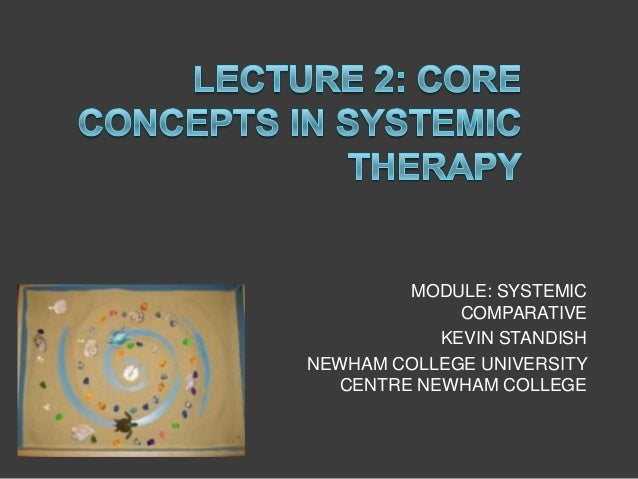 LECTURE 2: CORE CONCEPTS IN SYSTEMIC THERAPY

MODULE: SYSTEMIC COMPARATIVE

KEVIN STANDISH

NEWHAM COLLEGE UNIVERSITY CENTRE NEWHAM COLLEGE